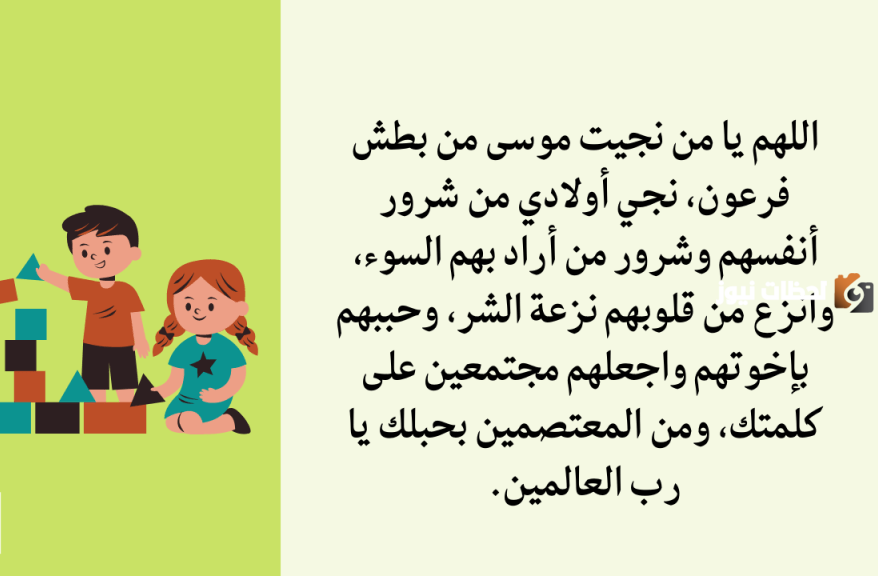 اللهم يا من نجيت موسى من بطش فرعون، نجي أولادي من شرور أنفسهم وشرور من أراد بهم السوء، وانزع من قلوبهم نزعة الشر، وحببهم بإخوتهم واجعلهم مجتمعين على كلمتك، ومن المعتصمين بحبلك يا رب العالمين.

لحظات نيوز